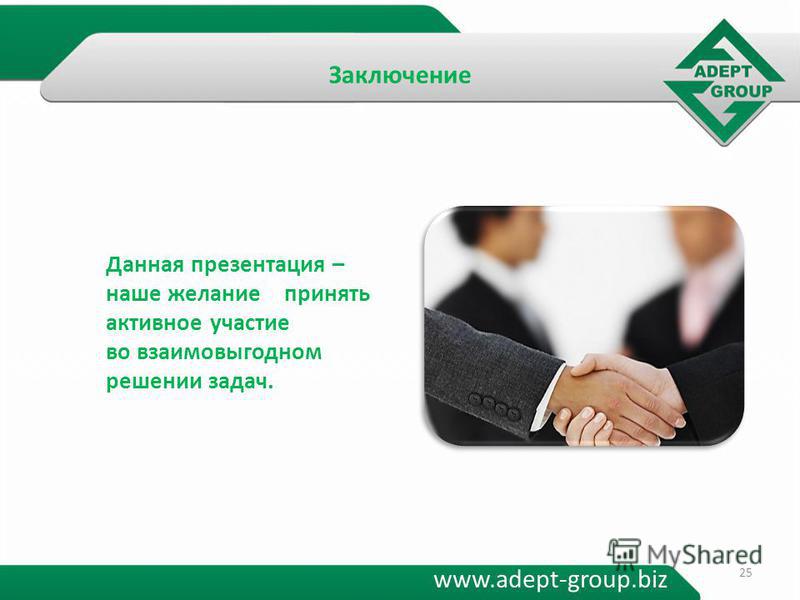 Заключение

ADEPT GROUP

Данная презентация – наше желание принять активное участие во взаимовыгодном решении задач.

MyShared

www.adept-group.biz

25